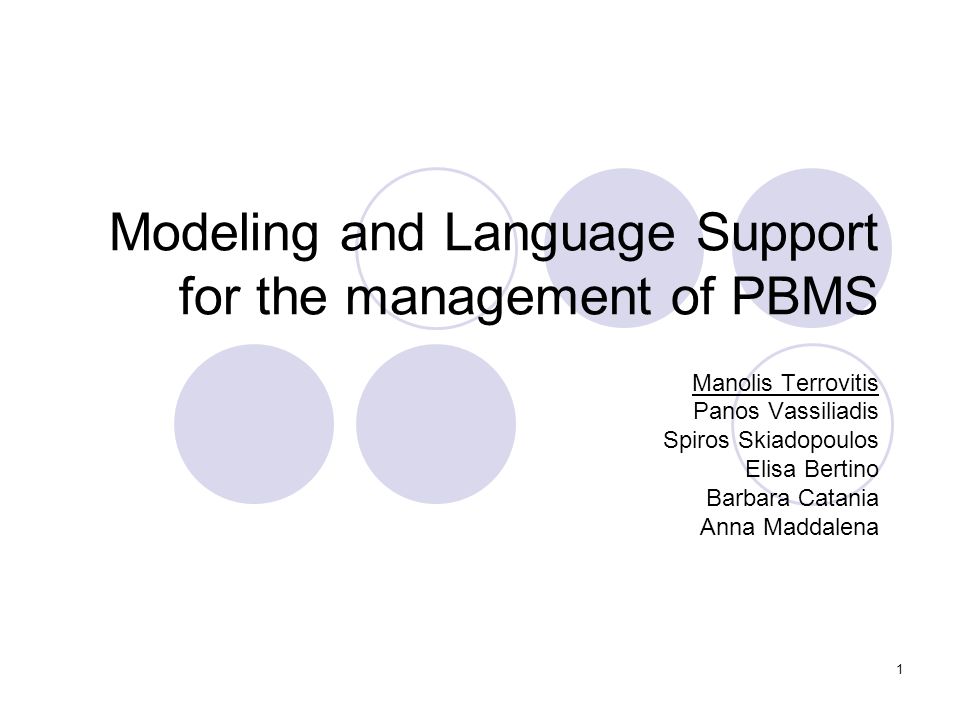 Modeling and Language Support for the management of PBMS

Manolis Terrovitis
Panos Vassiliadis
Spiros Skiadopoulos
Elisa Bertino
Barbara Catania
Anna Maddalena

1